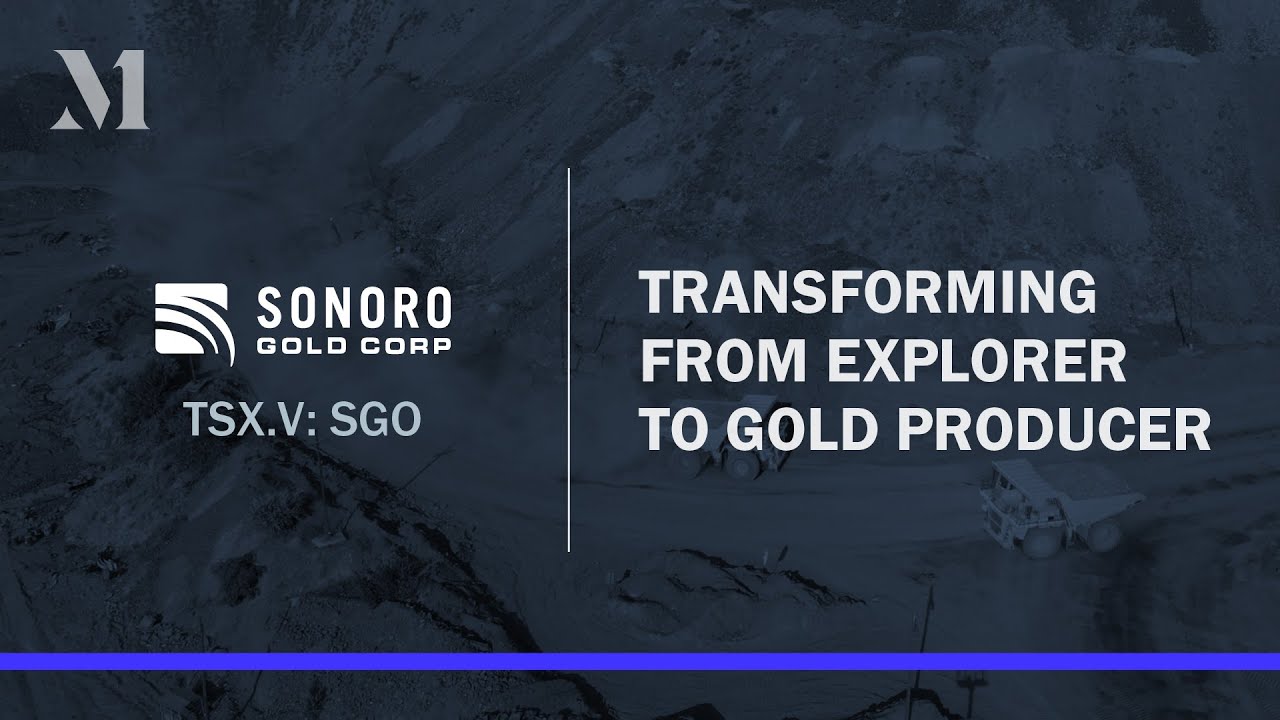 M

SONORO
GOLD CORP

TSX.V: SGO

TRANSFORMING
FROM EXPLORER
TO GOLD PRODUCER